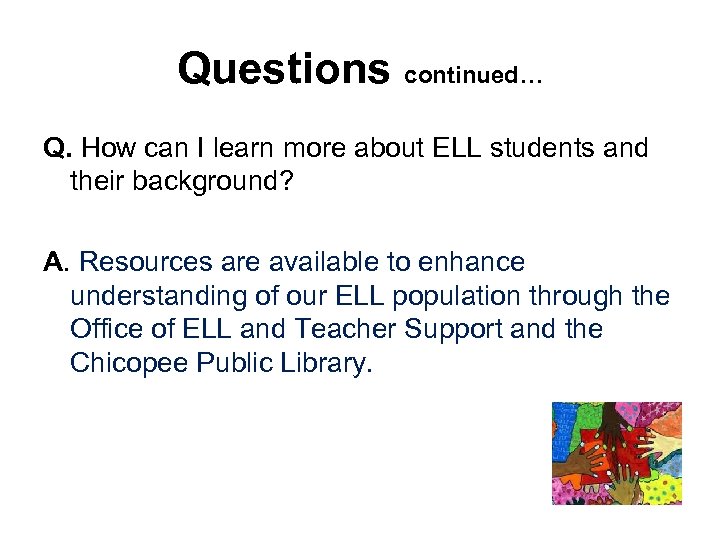 Questions continued…

Q. How can I learn more about ELL students and their background?

A. Resources are available to enhance understanding of our ELL population through the Office of ELL and Teacher Support and the Chicopee Public Library.